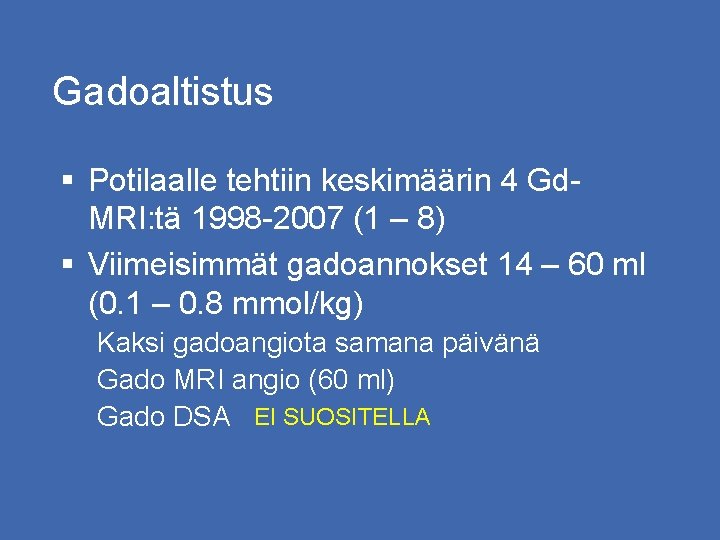 Gadoaltistus

▪ Potilaalle tehtiin keskimäärin 4 Gd-MRI:tä 1998-2007 (1 – 8)

▪ Viimeisimmät gadoannokset 14 – 60 ml (0.1 – 0.8 mmol/kg)

Kaksi gadoangiota samana päivänä

Gado MRI angio (60 ml)

Gado DSA EI SUOSITELLA